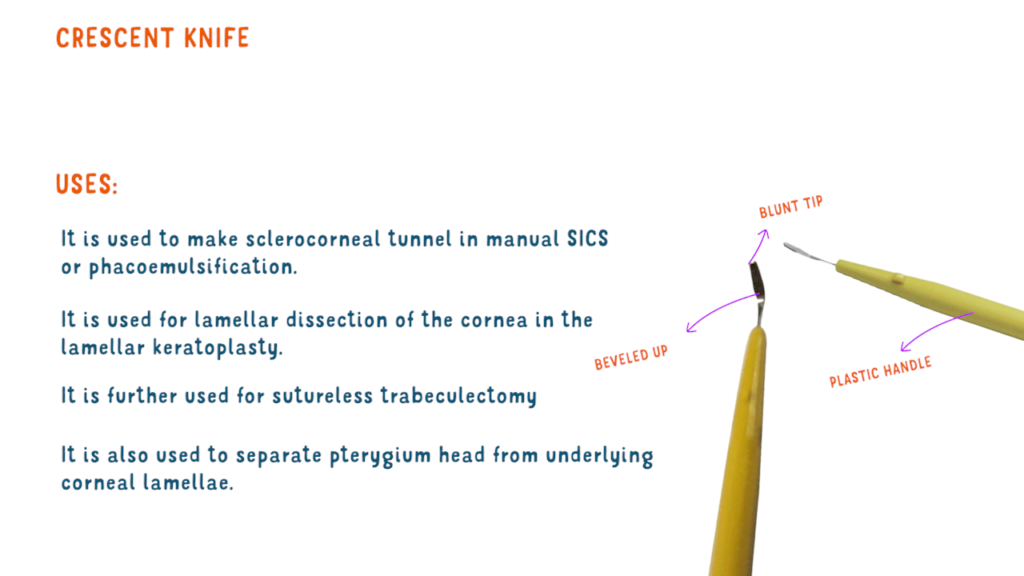 CRESCENT KNIFE

USES:

It is used to make sclerocorneal tunnel in manual SICS or phacoemulsification.

It is used for lamellar dissection of the cornea in the lamellar keratoplasty.

It is further used for sutureless trabeculectomy

It is also used to separate pterygium head from underlying corneal lamellae.

BLUNT TIP

BEVELED UP

PLASTIC HANDLE